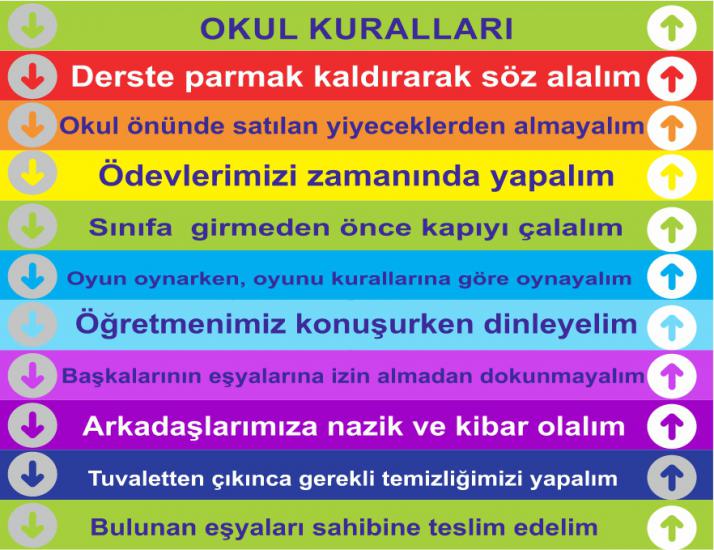 OKUL KURALLARI

Derste parmak kaldırarak söz alalım

Okul önünde satılan yiyeceklerden almayalım

Ödevlerimizi zamanında yapalım

Sınıfa girmeden önce kapıyı çalalım

Oyun oynarken, oyunu kurallarına göre oynayalım

Öğretmenimiz konuşurken dinleyelim

Başkalarının eşyalarına izin almadan dokunmayalım

Arkadaşlarımıza nazik ve kibar olalım

Tuvaletten çıkınca gerekli temizliğimizi yapalım

Bulunan eşyaları sahibine teslim edelim